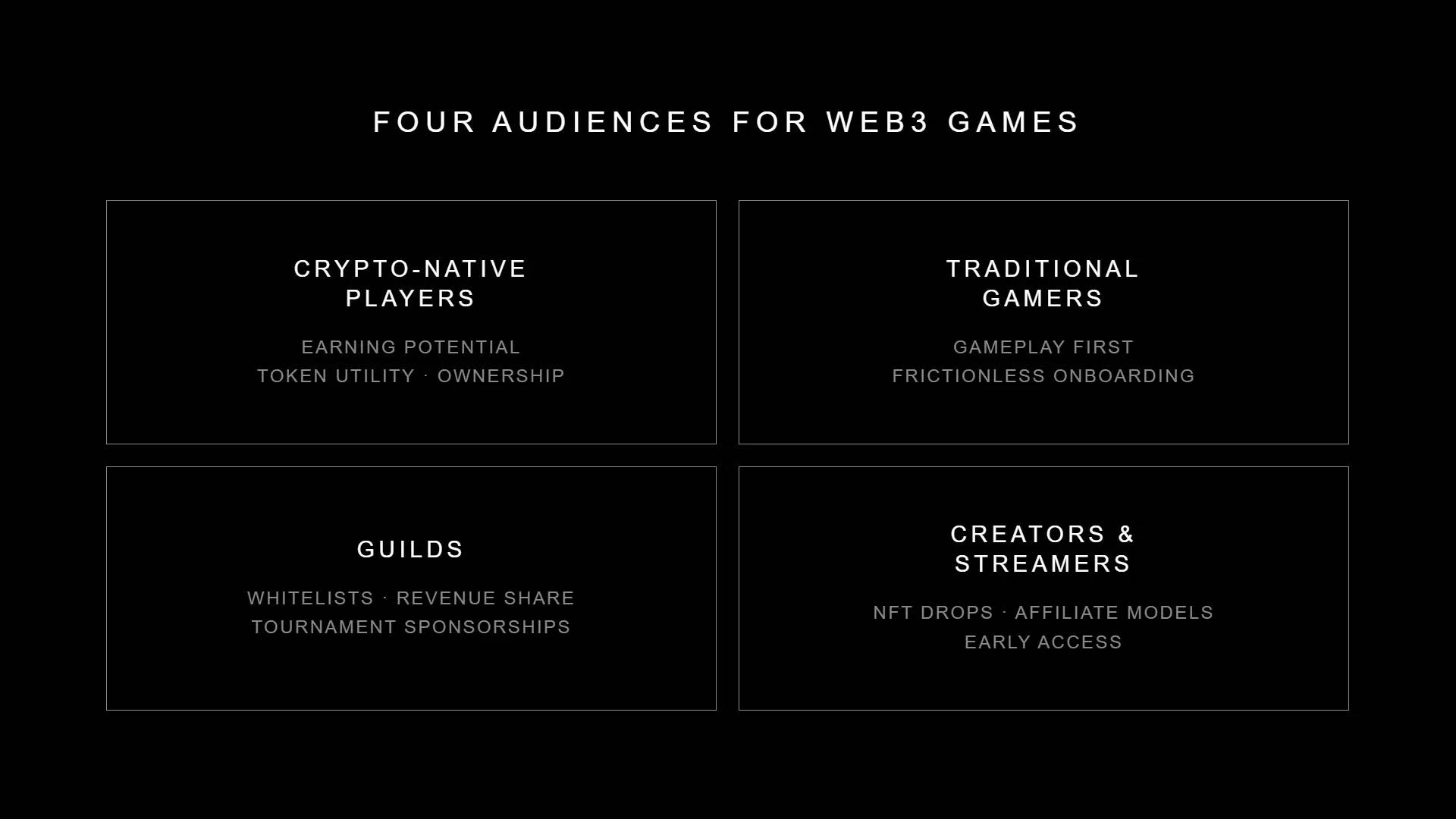 FOUR AUDIENCES FOR WEB3 GAMES

CRYPTO-NATIVE PLAYERS

EARNING POTENTIAL
TOKEN UTILITY · OWNERSHIP

TRADITIONAL GAMERS

GAMEPLAY FIRST
FRICTIONLESS ONBOARDING

GUILDS

WHITELISTS · REVENUE SHARE
TOURNAMENT SPONSORSHIPS

CREATORS & STREAMERS

NFT DROPS · AFFILIATE MODELS
EARLY ACCESS